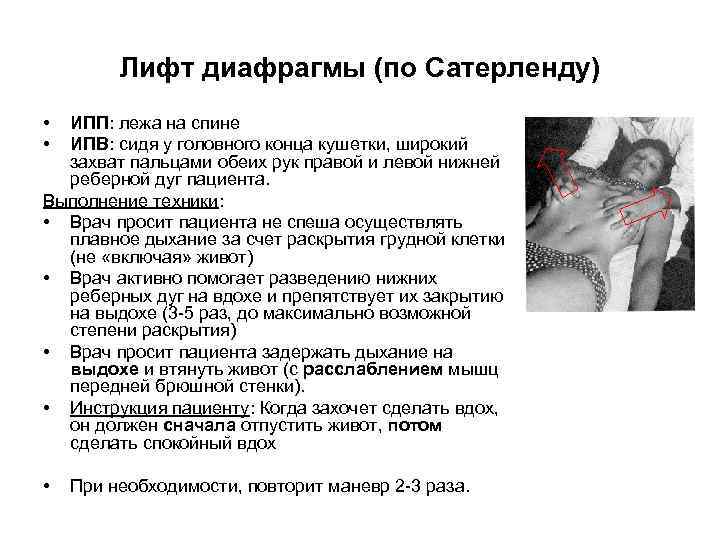 Лифт диафрагмы (по Сатерленду)

• ИПП: лежа на спине
• ИПВ: сидя у головного конца кушетки, широкий захват пальцами обеих рук правой и левой нижней реберной дуг пациента.

Выполнение техники:
• Врач просит пациента не спеша осуществлять плавное дыхание за счет раскрытия грудной клетки (не «включая» живот)
• Врач активно помогает разведению нижних реберных дуг на вдохе и препятствует их закрытию на выдохе (3-5 раз, до максимально возможной степени раскрытия)
• Врач просит пациента задержать дыхание на выдохе и втянуть живот (с расслаблением мышц передней брюшной стенки).
• Инструкция пациенту: Когда захочет сделать вдох, он должен сначала отпустить живот, потом сделать спокойный вдох

• При необходимости, повторит маневр 2-3 раза.